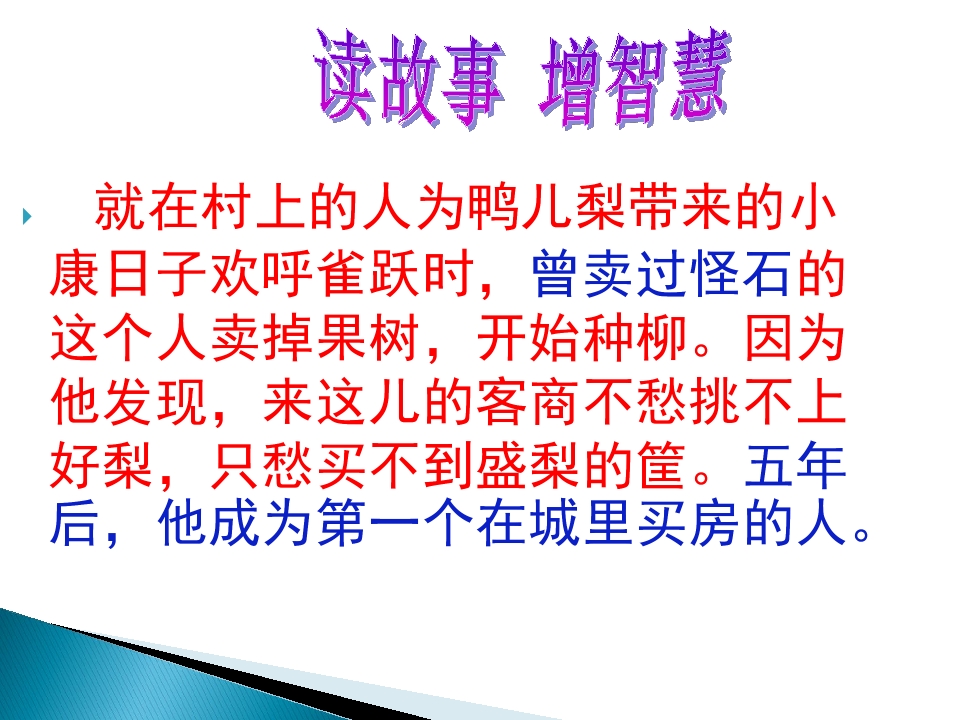 读故事 增智慧

就在村上的人为鸭儿梨带来的小康日子欢呼雀跃时，曾卖过怪石的这个人卖掉果树，开始种柳。因为他发现，来这儿的客商不愁挑不上好梨，只愁买不到盛梨的筐。五年后，他成为第一个在城里买房的人。